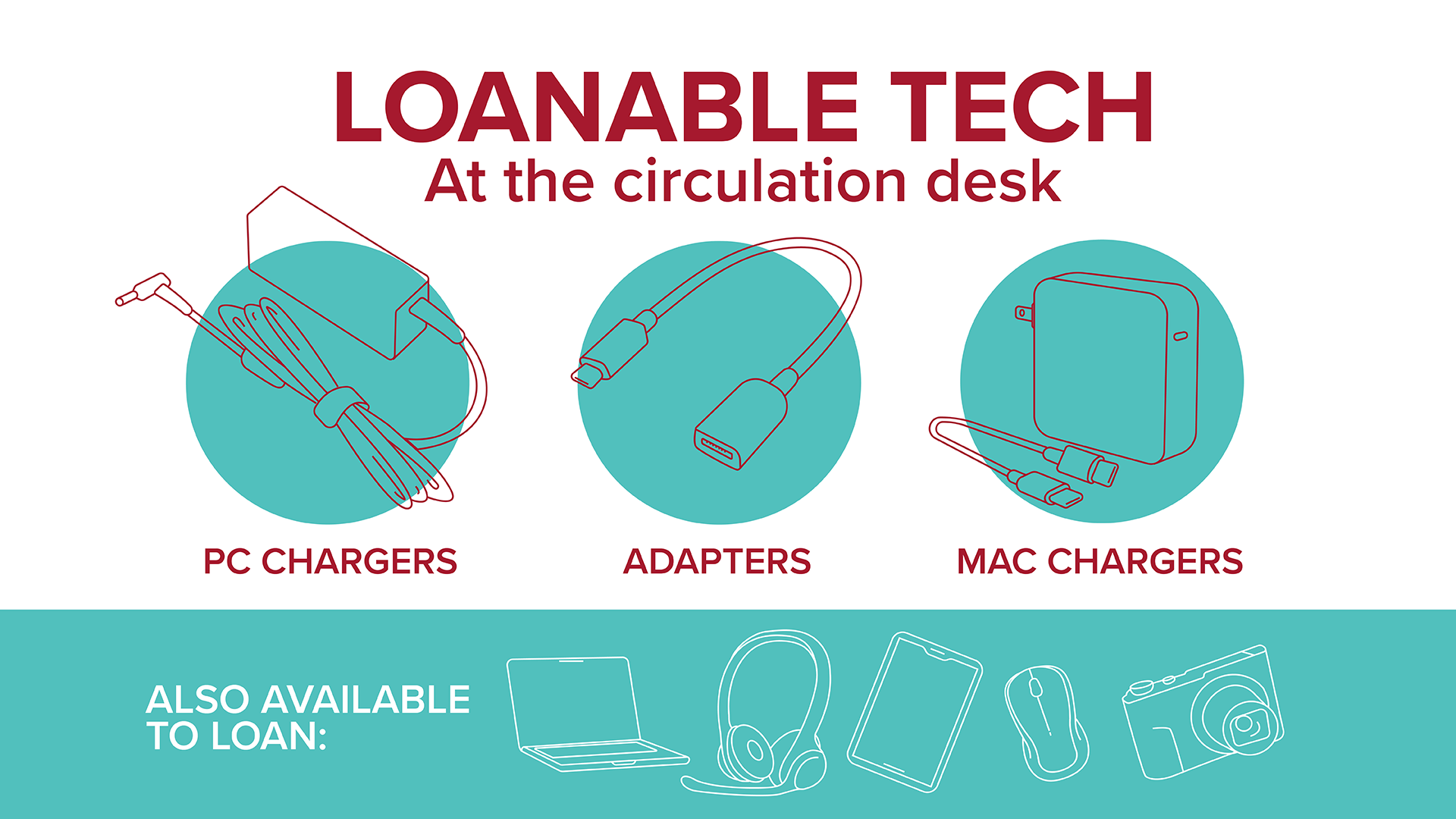 LOANABLE TECH
At the circulation desk

PC CHARGERS

ADAPTERS

MAC CHARGERS

ALSO AVAILABLE TO LOAN: